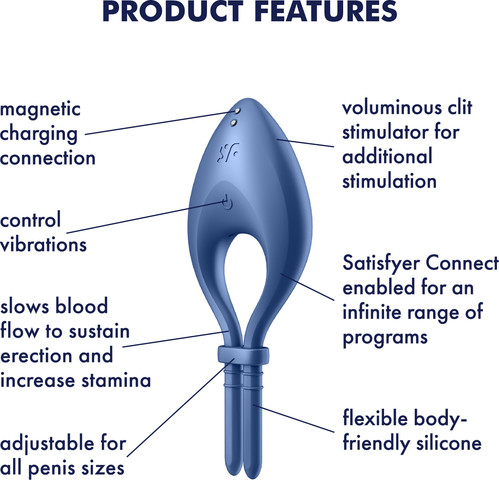 PRODUCT FEATURES

magnetic charging connection

control vibrations

slows blood flow to sustain erection and increase stamina

adjustable for all penis sizes

voluminous clit stimulator for additional stimulation

Satisfyer Connect enabled for an infinite range of programs

flexible body-friendly silicone